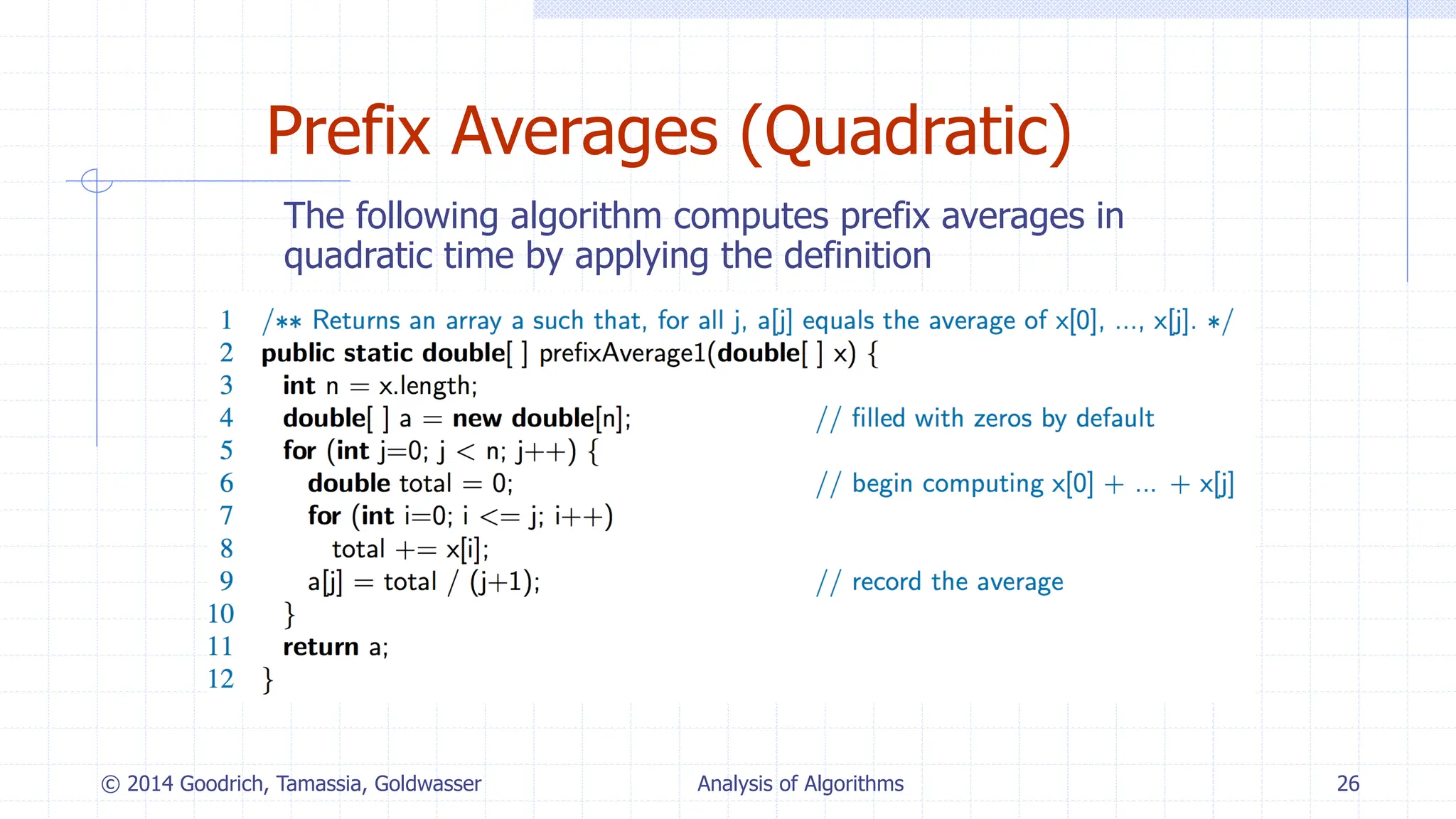 Prefix Averages (Quadratic)

The following algorithm computes prefix averages in quadratic time by applying the definition

1 /** Returns an array a such that, for all j, a[j] equals the average of x[0], ..., x[j]. */
2 public static double[ ] prefixAverage1(double[ ] x) {
3 int n = x.length;
4 double[ ] a = new double[n]; // filled with zeros by default
5 for (int j=0; j < n; j++) {
6 double total = 0; // begin computing x[0] + ... + x[j]
7 for (int i=0; i <= j; i++)
8 total += x[i];
9 a[j] = total / (j+1); // record the average
10 }
11 return a;
12 }

© 2014 Goodrich, Tamassia, Goldwasser Analysis of Algorithms 26